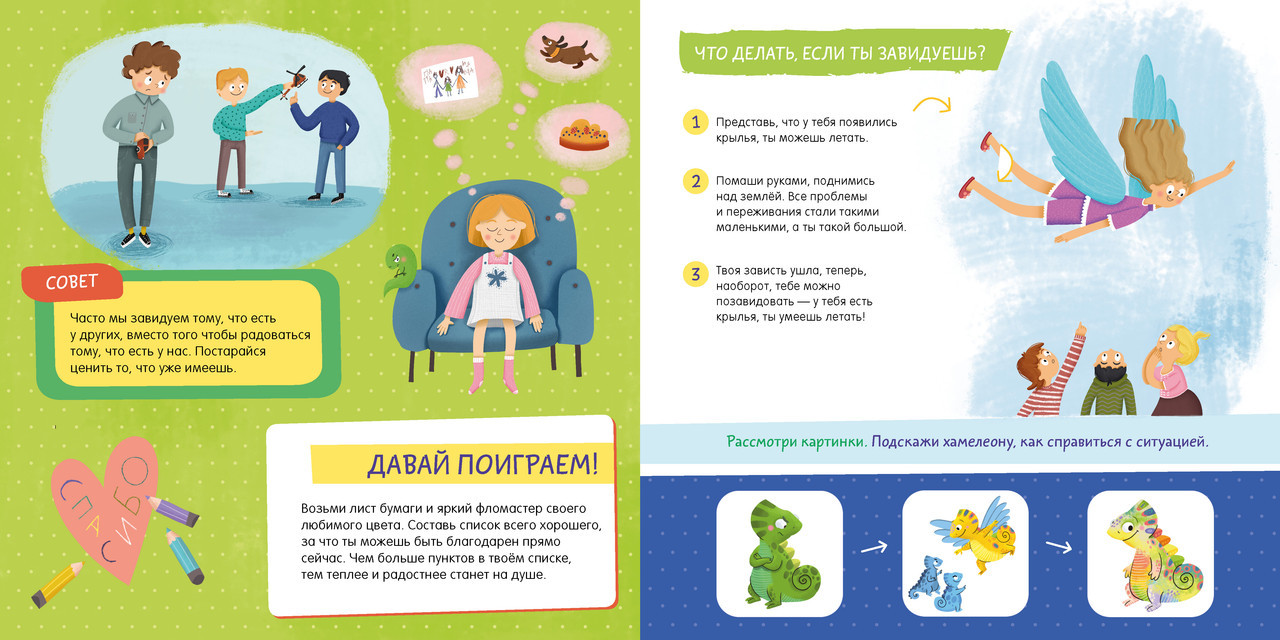 СОВЕТ

Часто мы завидуем тому, что есть у других, вместо того чтобы радоваться тому, что есть у нас. Постарайся ценить то, что уже имеешь.

СПАСИБО

ДАВАЙ ПОИГРАЕМ!

Возьми лист бумаги и яркий фломастер своего любимого цвета. Составь список всего хорошего, за что ты можешь быть благодарен прямо сейчас. Чем больше пунктов в твоём списке, тем теплее и радостнее станет на душе.

ЧТО ДЕЛАТЬ, ЕСЛИ ТЫ ЗАВИДУЕШЬ?

1 Представь, что у тебя появились крылья, ты можешь летать.

2 Помаши руками, поднимись над землёй. Все проблемы и переживания стали такими маленькими, а ты такой большой.

3 Твоя зависть ушла, теперь, наоборот, тебе можно позавидовать — у тебя есть крылья, ты умеешь летать!

Рассмотри картинки. Подскажи хамелеону, как справиться с ситуацией.